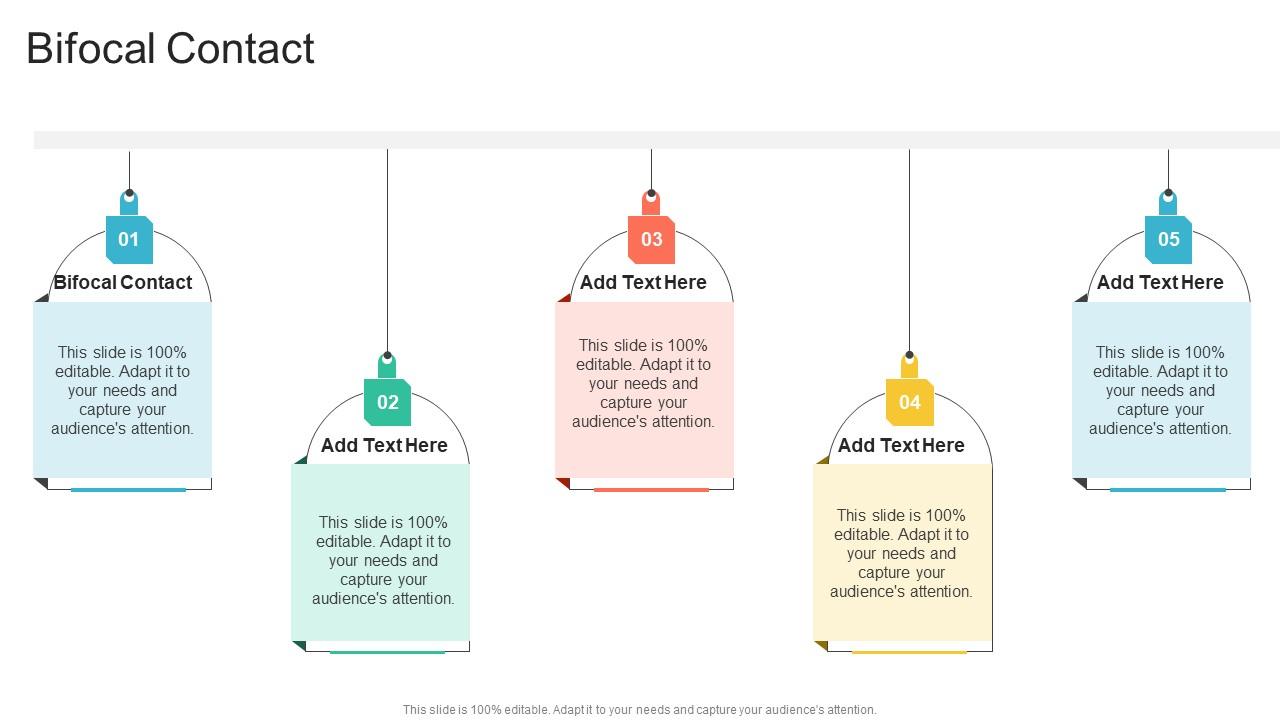 Bifocal Contact

01

Bifocal Contact

This slide is 100% editable. Adapt it to your needs and capture your audience's attention.

02

Add Text Here

This slide is 100% editable. Adapt it to your needs and capture your audience's attention.

03

Add Text Here

This slide is 100% editable. Adapt it to your needs and capture your audience's attention.

04

Add Text Here

This slide is 100% editable. Adapt it to your needs and capture your audience's attention.

05

Add Text Here

This slide is 100% editable. Adapt it to your needs and capture your audience's attention.

This slide is 100% editable. Adapt it to your needs and capture your audience's attention.